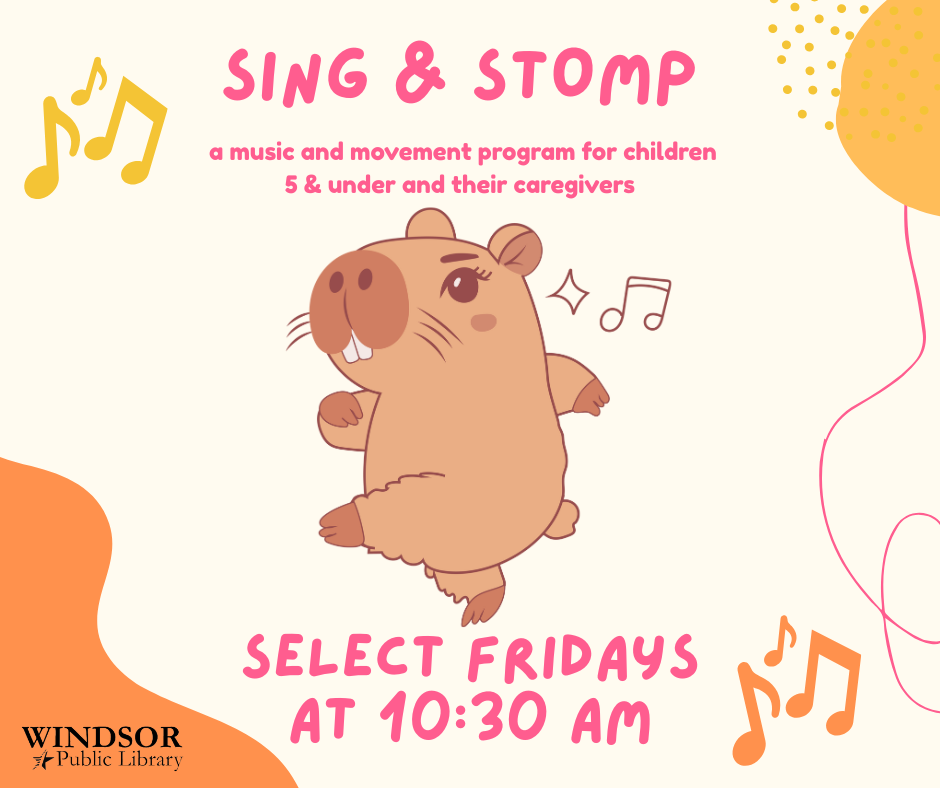 SING & STOMP

a music and movement program for children 5 & under and their caregivers

SELECT FRIDAYS AT 10:30 AM

WINDSOR Public Library